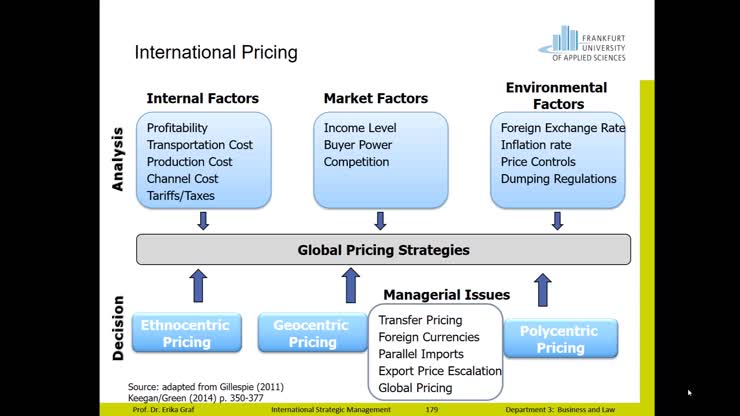 International Pricing

FRANKFURT UNIVERSITY OF APPLIED SCIENCES

Analysis

Internal Factors
Profitability
Transportation Cost
Production Cost
Channel Cost
Tariffs/Taxes

Market Factors
Income Level
Buyer Power
Competition

Environmental Factors
Foreign Exchange Rate
Inflation rate
Price Controls
Dumping Regulations

Global Pricing Strategies

Decision

Ethnocentric Pricing

Geocentric Pricing

Managerial Issues
Transfer Pricing
Foreign Currencies
Parallel Imports
Export Price Escalation
Global Pricing

Polycentric Pricing

Source: adapted from Gillespie (2011)
Keegan/Green (2014) p. 350-377

Prof. Dr. Erika Graf International Strategic Management 179 Department 3: Business and Law